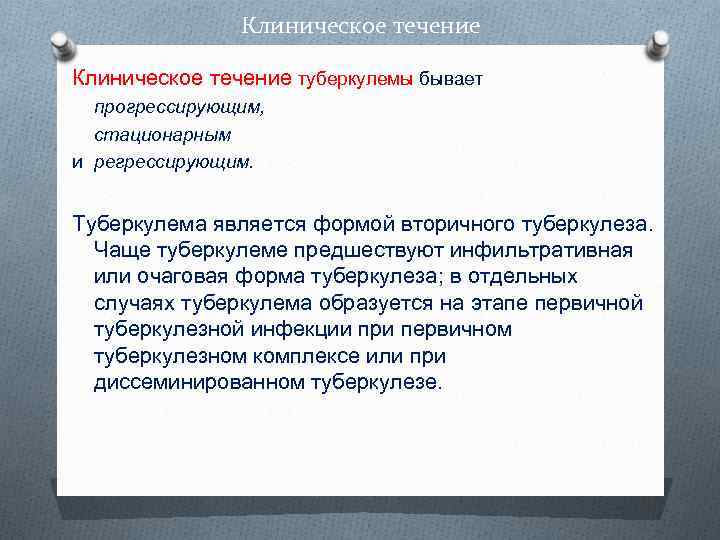 Клиническое течение

Клиническое течение туберкулемы бывает
прогрессирующим,
стационарным
и регрессирующим.

Туберкулема является формой вторичного туберкулеза. Чаще туберкулеме предшествуют инфильтративная или очаговая форма туберкулеза; в отдельных случаях туберкулема образуется на этапе первичной туберкулезной инфекции при первичном туберкулезном комплексе или при диссеминированном туберкулезе.